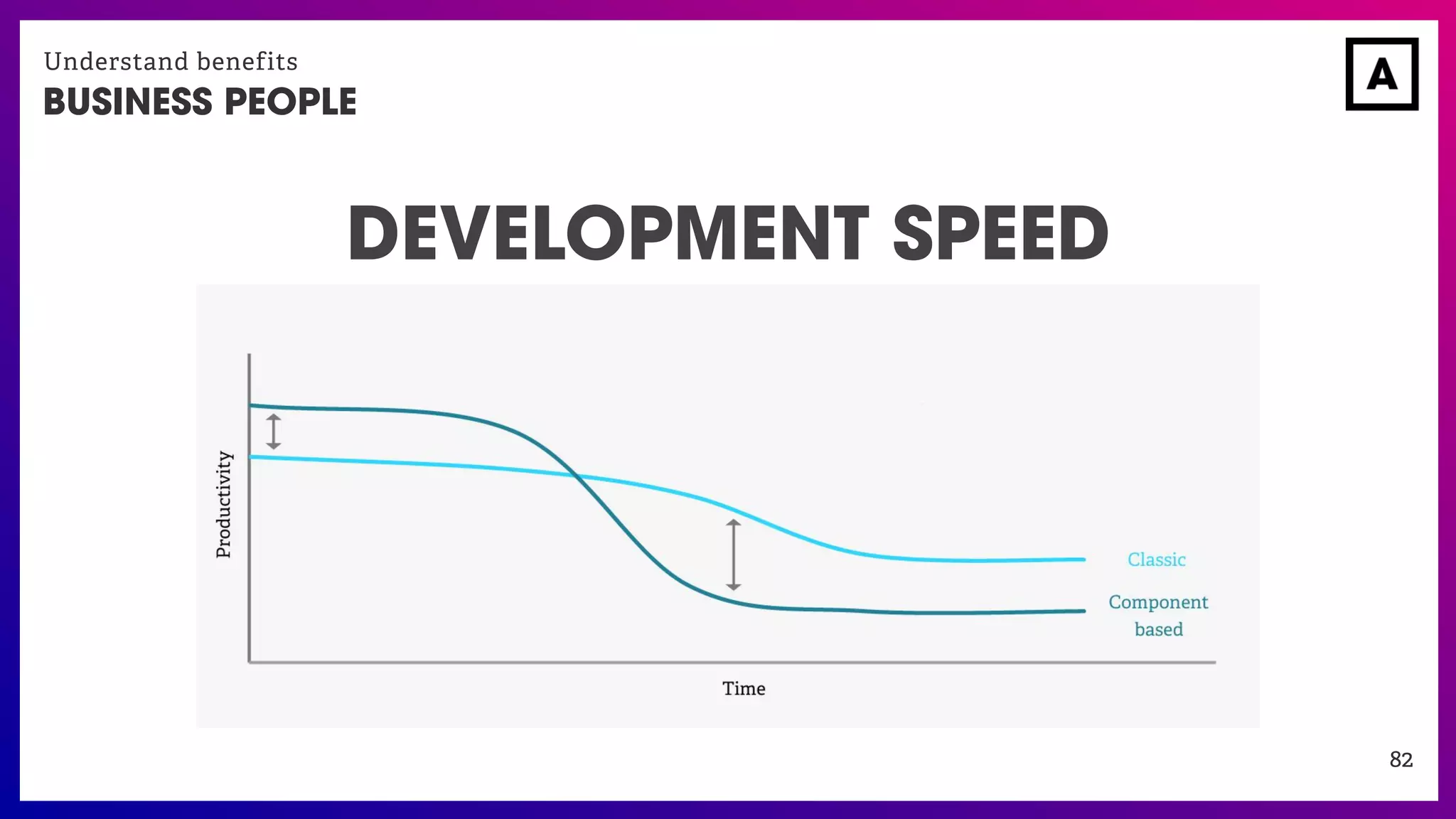 Understand benefits
BUSINESS PEOPLE

A

DEVELOPMENT SPEED

Productivity

Classic

Component based

Time

82